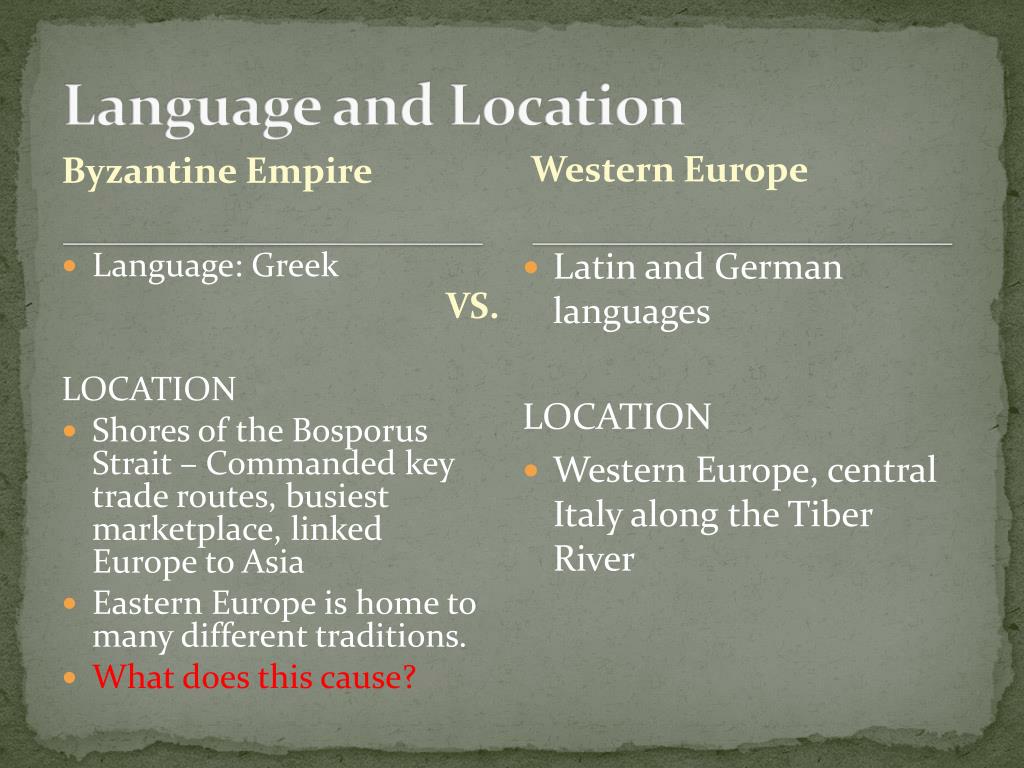 Language and Location

Byzantine Empire

- Language: Greek

LOCATION

- Shores of the Bosporus Strait – Commanded key trade routes, busiest marketplace, linked Europe to Asia
- Eastern Europe is home to many different traditions.
- What does this cause?

VS.

Western Europe

- Latin and German languages

LOCATION

- Western Europe, central Italy along the Tiber River